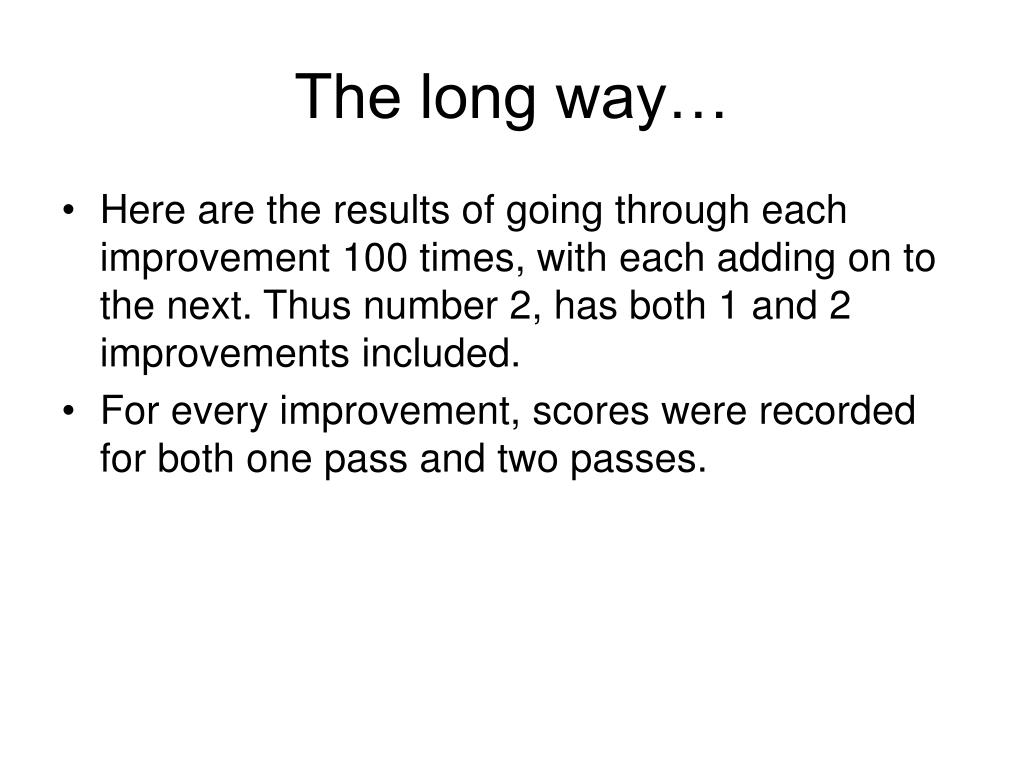 The long way…

• Here are the results of going through each improvement 100 times, with each adding on to the next. Thus number 2, has both 1 and 2 improvements included.
• For every improvement, scores were recorded for both one pass and two passes.